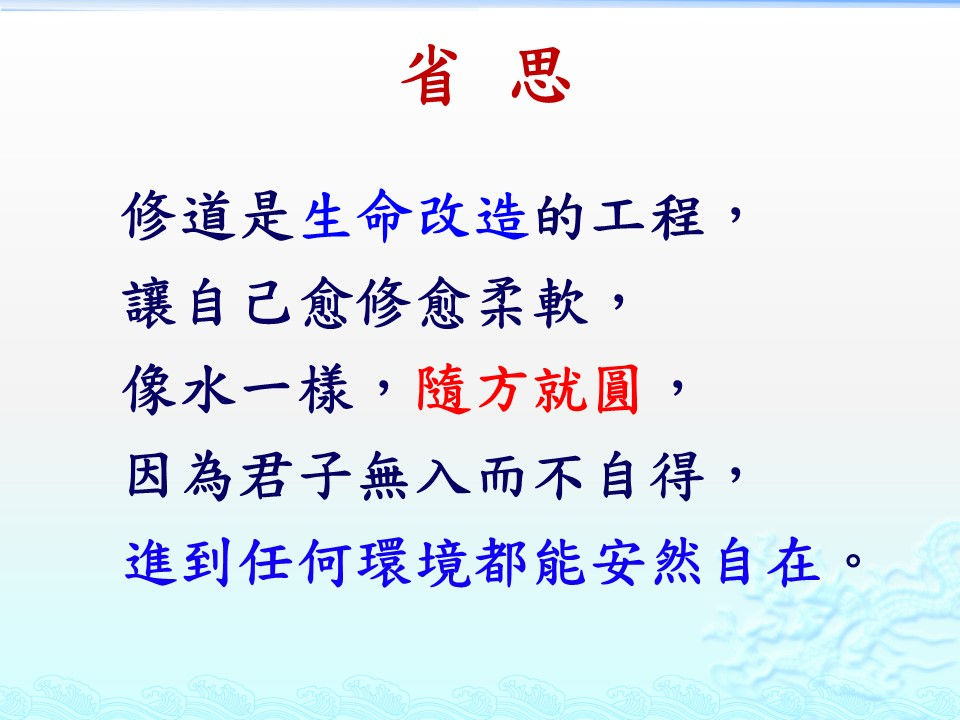 省 思

修道是生命改造的工程，
讓自己愈修愈柔軟，
像水一樣，隨方就圓，
因為君子無入而不自得，
進到任何環境都能安然自在。